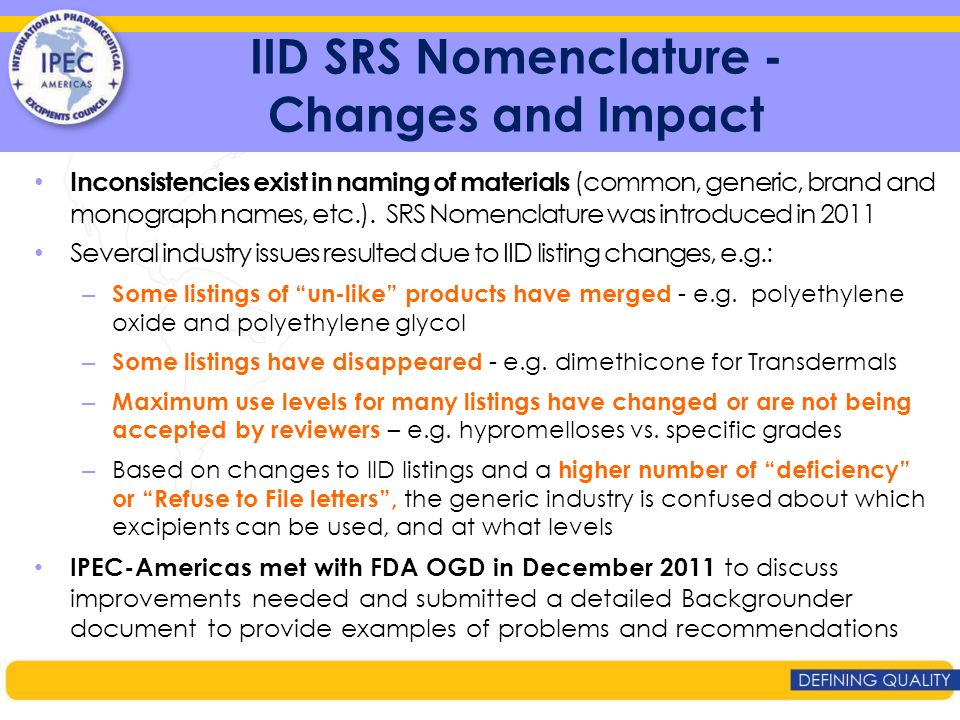 INTERNATIONAL PHARMACEUTICAL EXCIPIENTS COUNCIL
IPEC
AMERICAS

IID SRS Nomenclature - Changes and Impact

• Inconsistencies exist in naming of materials (common, generic, brand and monograph names, etc.). SRS Nomenclature was introduced in 2011

• Several industry issues resulted due to IID listing changes, e.g.:

– Some listings of “un-like” products have merged - e.g. polyethylene oxide and polyethylene glycol

– Some listings have disappeared - e.g. dimethicone for Transdermals

– Maximum use levels for many listings have changed or are not being accepted by reviewers – e.g. hypromelloses vs. specific grades

– Based on changes to IID listings and a higher number of “deficiency” or “Refuse to File letters”, the generic industry is confused about which excipients can be used, and at what levels

• IPEC-Americas met with FDA OGD in December 2011 to discuss improvements needed and submitted a detailed Backgrounder document to provide examples of problems and recommendations

DEFINING QUALITY